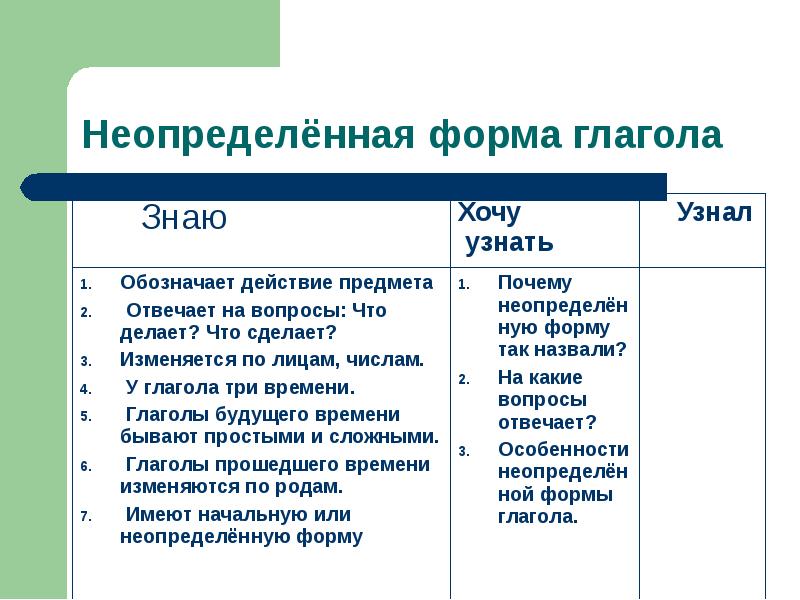 Неопределённая форма глагола

| Знаю | Хочу узнать | Узнал |
|---|---|---|
| 1. Обозначает действие предмета 2. Отвечает на вопросы: Что делает? Что сделает? 3. Изменяется по лицам, числам. 4. У глагола три времени. 5. Глаголы будущего времени бывают простыми и сложными. 6. Глаголы прошедшего времени изменяются по родам. 7. Имеют начальную или неопределённую форму | 1. Почему неопределённую форму так назвали? 2. На какие вопросы отвечает? 3. Особенности неопределённой формы глагола. | |